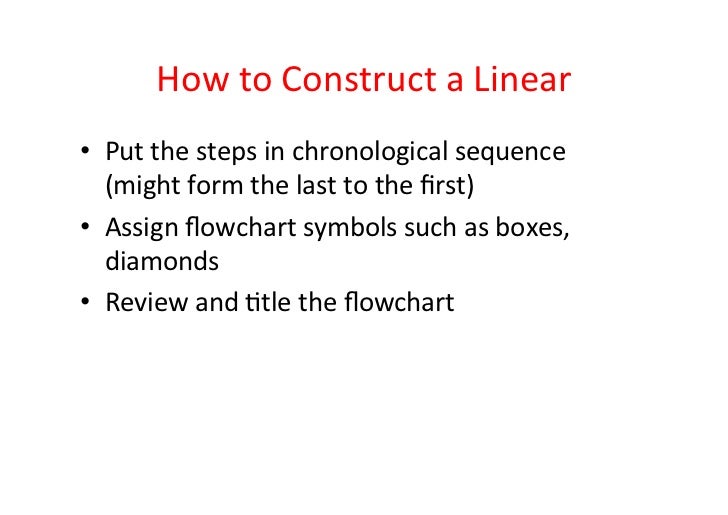 How to Construct a Linear

• Put the steps in chronological sequence (might form the last to the first)

• Assign flowchart symbols such as boxes, diamonds

• Review and title the flowchart